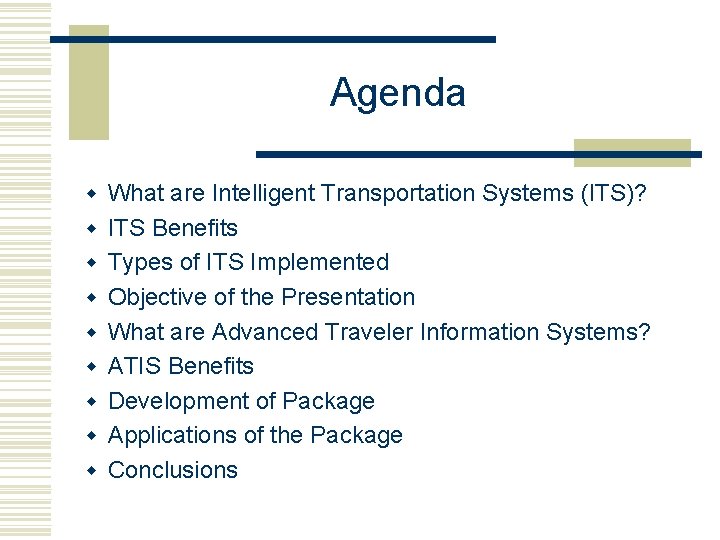 Agenda

- What are Intelligent Transportation Systems (ITS)?
- ITS Benefits
- Types of ITS Implemented
- Objective of the Presentation
- What are Advanced Traveler Information Systems?
- ATIS Benefits
- Development of Package
- Applications of the Package
- Conclusions